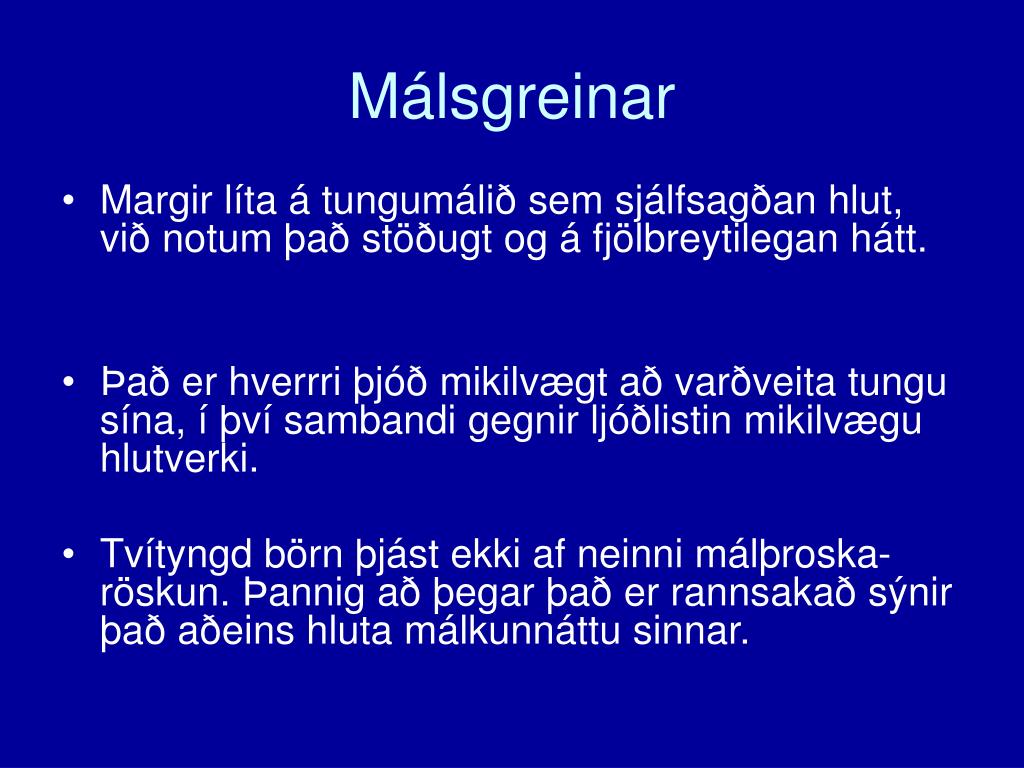 Málsgreinar

• Margir líta á tungumálið sem sjálfsagðan hlut, við notum það stöðugt og á fjölbreytilegan hátt.

• Það er hverrri þjóð mikilvægt að varðveita tungu sína, í því sambandi gegnir ljóðlistin mikilvægu hlutverki.

• Tvítyngd börn þjást ekki af neinni málþroskaröskun. Þannig að þegar það er rannsakað sýnir það aðeins hluta málkunnáttu sinnar.